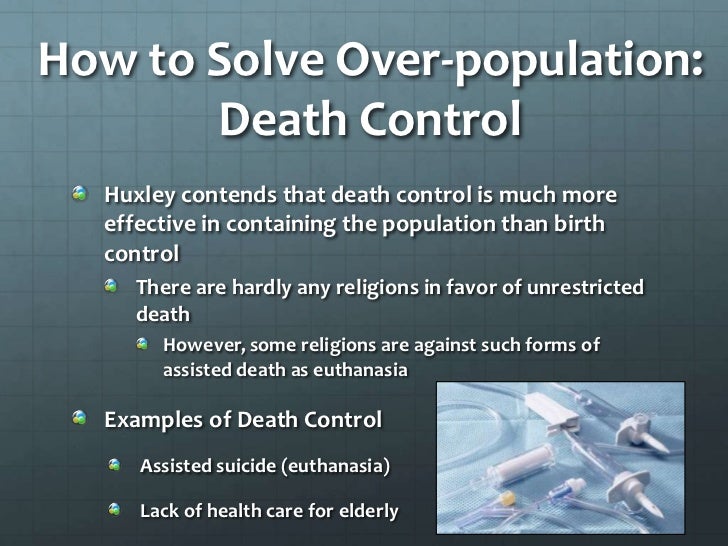 How to Solve Over-population: Death Control

Huxley contends that death control is much more effective in containing the population than birth control

There are hardly any religions in favor of unrestricted death

However, some religions are against such forms of assisted death as euthanasia

Examples of Death Control

Assisted suicide (euthanasia)

Lack of health care for elderly